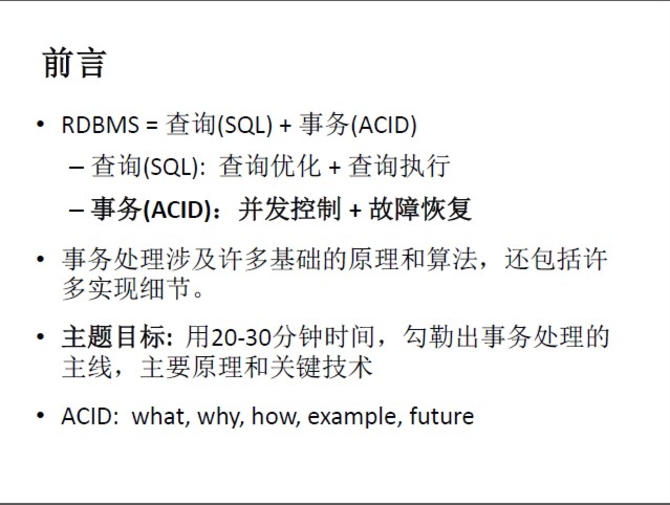 前言

• RDBMS = 查询(SQL) + 事务(ACID)
– 查询(SQL): 查询优化 + 查询执行
– 事务(ACID)：并发控制 + 故障恢复

• 事务处理涉及许多基础的原理和算法，还包括许多实现细节。

• 主题目标: 用20-30分钟时间，勾勒出事务处理的主线，主要原理和关键技术

• ACID: what, why, how, example, future